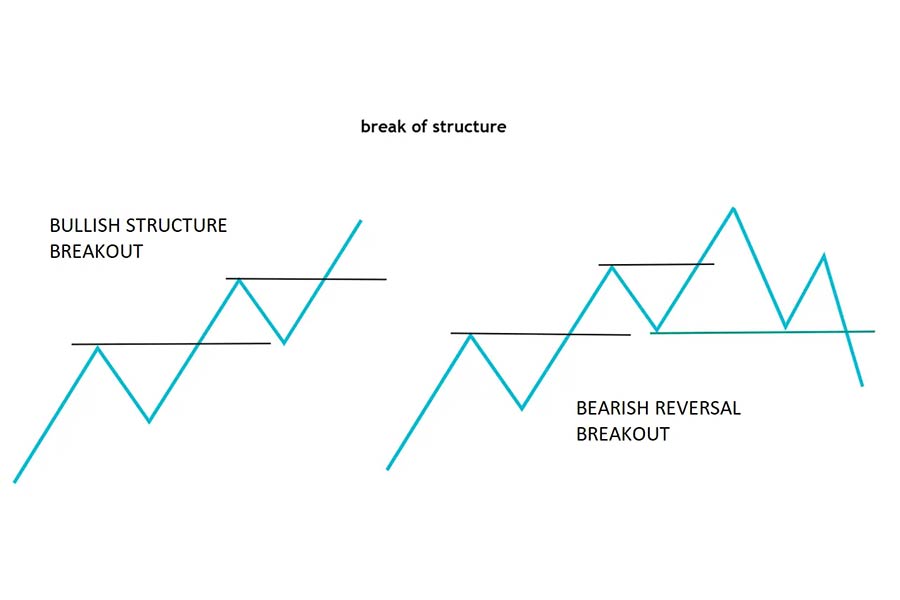 break of structure

BULLISH STRUCTURE BREAKOUT

BEARISH REVERSAL BREAKOUT